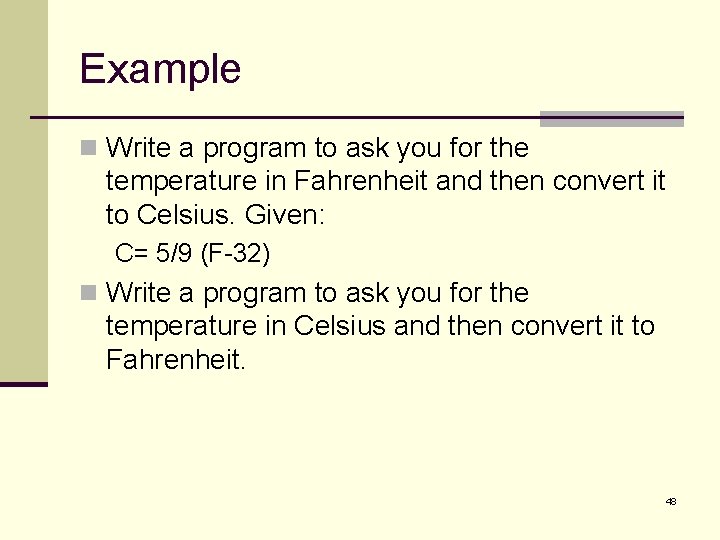 Example

Write a program to ask you for the temperature in Fahrenheit and then convert it to Celsius. Given:

C= 5/9 (F-32)

Write a program to ask you for the temperature in Celsius and then convert it to Fahrenheit.

48